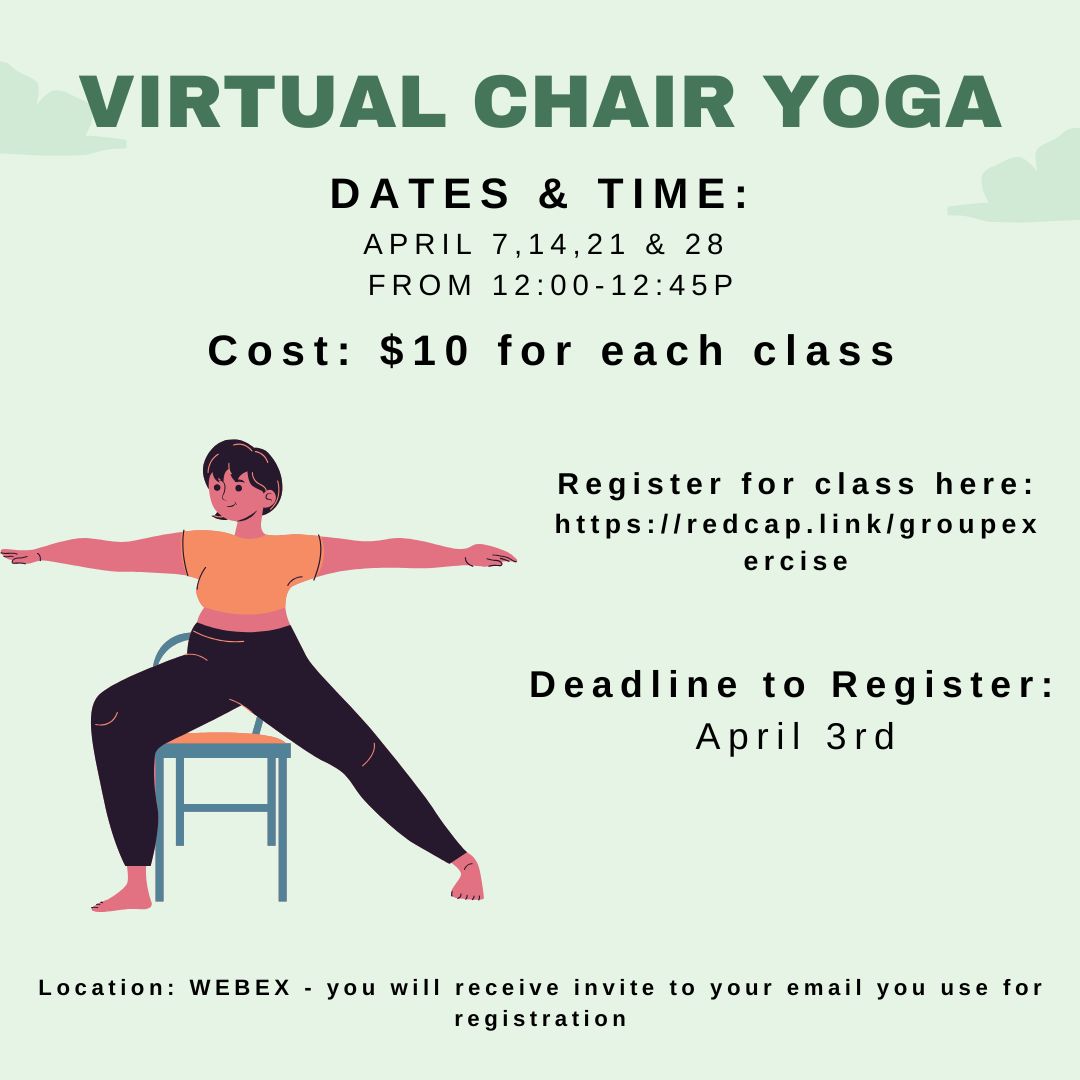 VIRTUAL CHAIR YOGA

DATES & TIME:
APRIL 7,14,21 & 28
FROM 12:00-12:45P

Cost: $10 for each class

Register for class here:
https://redcap.link/groupexercise

Deadline to Register:
April 3rd

Location: WEBEX - you will receive invite to your email you use for registration